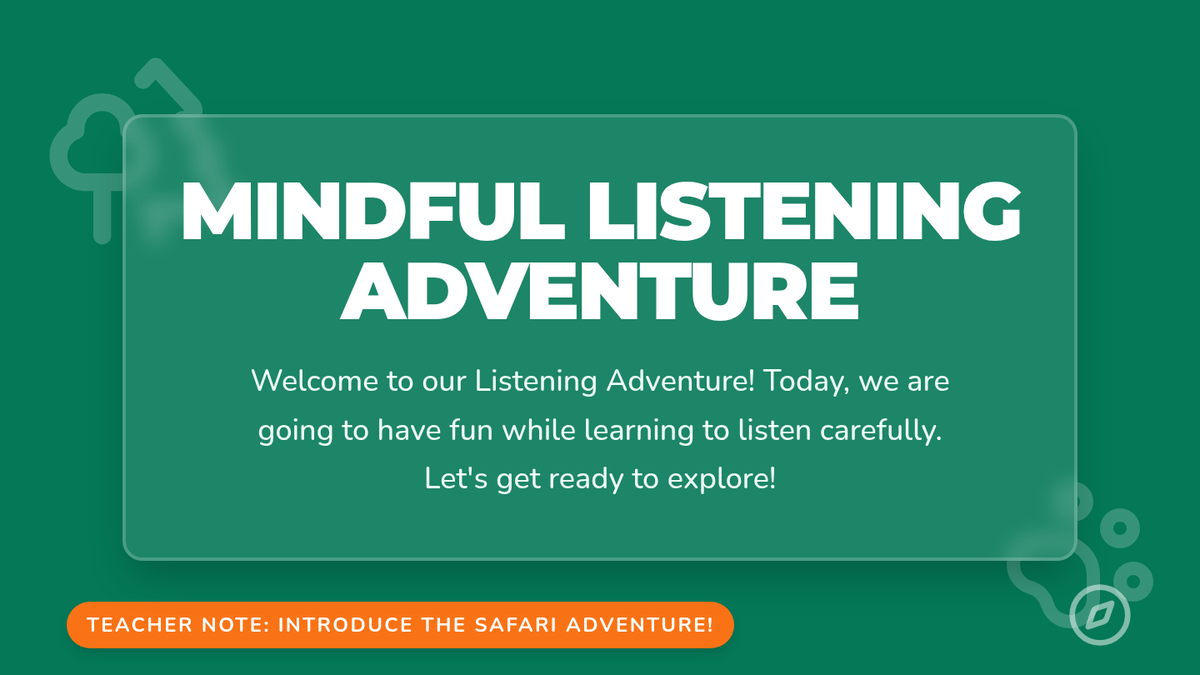 MINDFUL LISTENING ADVENTURE

Welcome to our Listening Adventure! Today, we are going to have fun while learning to listen carefully. Let's get ready to explore!

TEACHER NOTE: INTRODUCE THE SAFARI ADVENTURE!